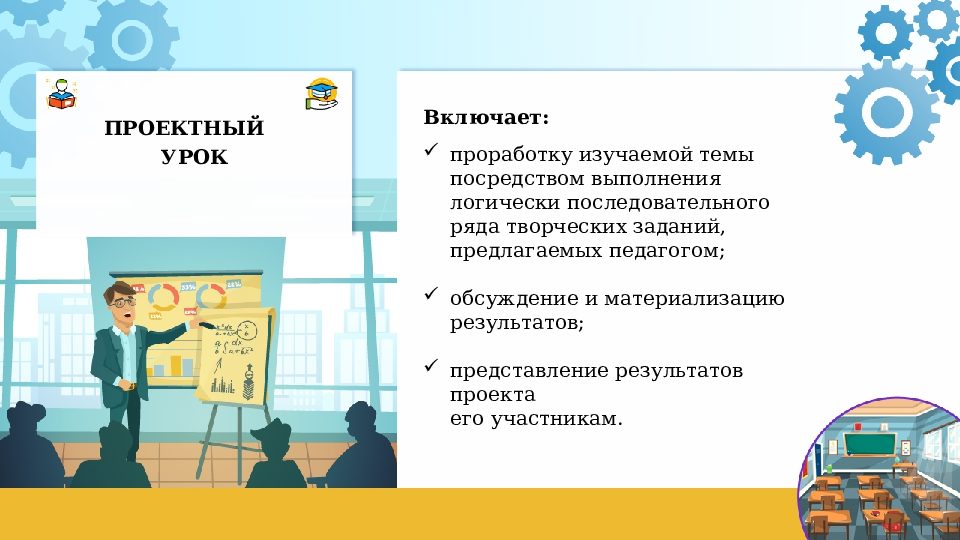 ПРОЕКТНЫЙ
УРОК

Включает:

✓ проработку изучаемой темы посредством выполнения логически последовательного ряда творческих заданий, предлагаемых педагогом;

✓ обсуждение и материализацию результатов;

✓ представление результатов проекта
его участникам.